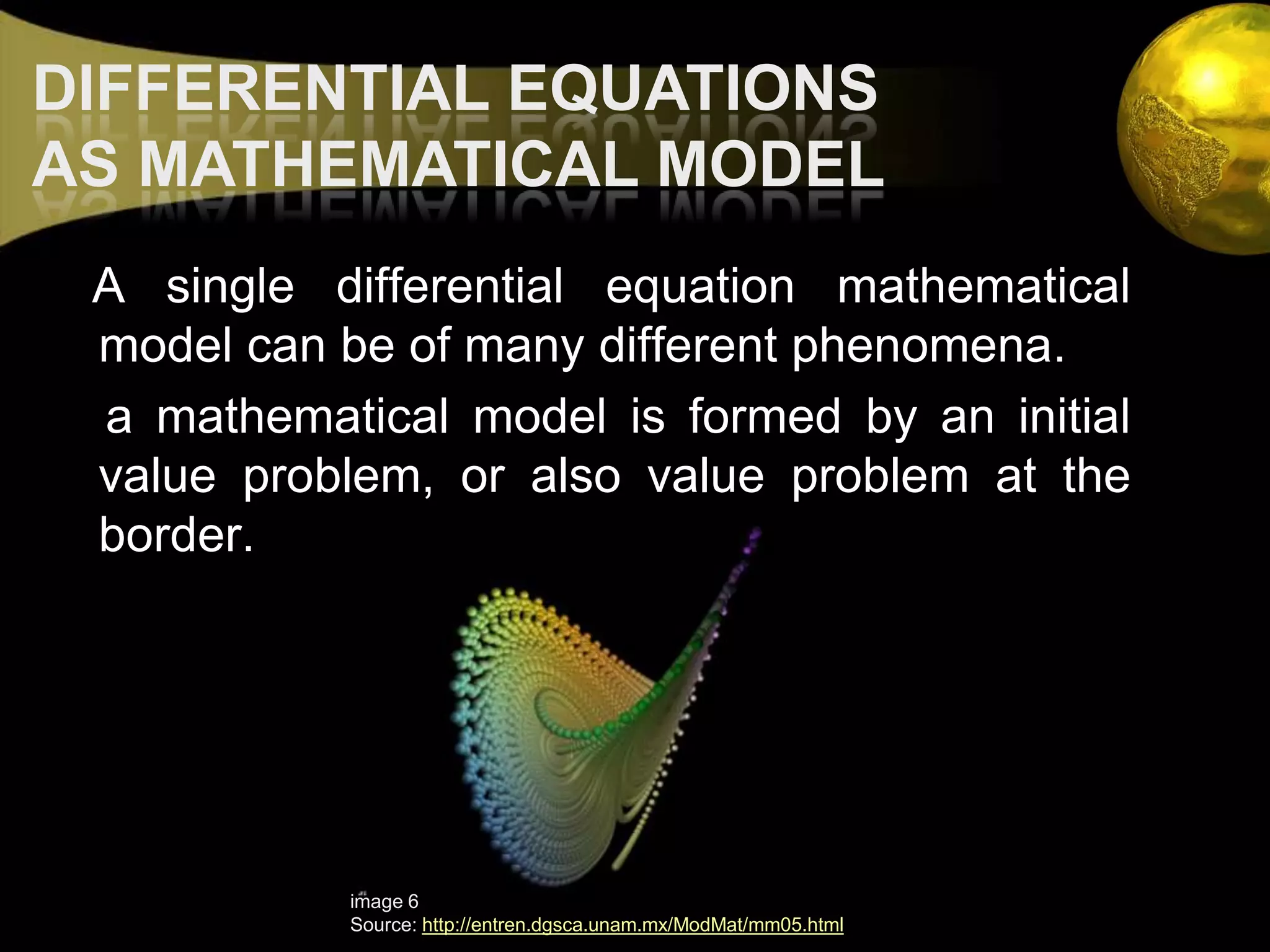 DIFFERENTIAL EQUATIONS AS MATHEMATICAL MODEL

A single differential equation mathematical model can be of many different phenomena.

a mathematical model is formed by an initial value problem, or also value problem at the border.

image 6
Source: http://entren.dgsca.unam.mx/ModMat/mm05.html